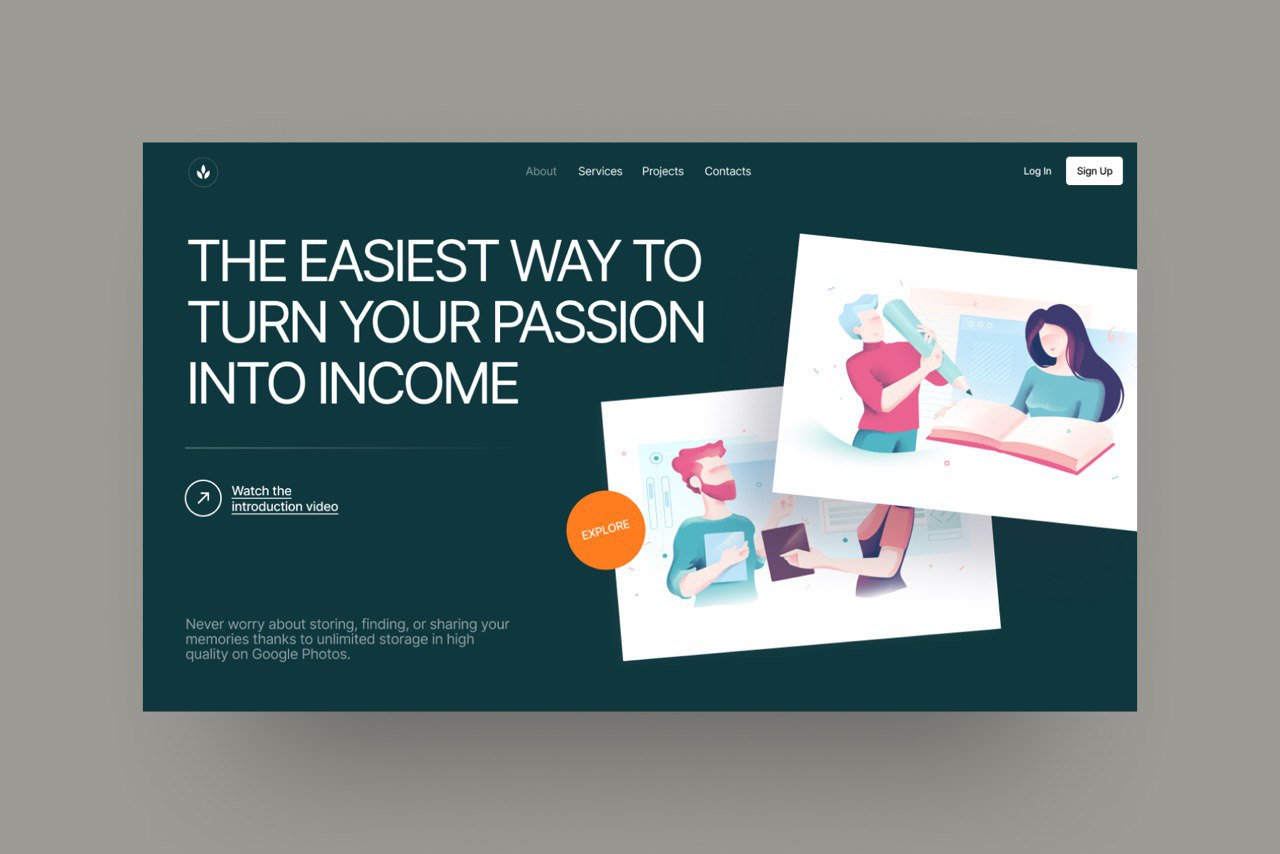 About Services Projects Contacts

Log In Sign Up

THE EASIEST WAY TO TURN YOUR PASSION INTO INCOME

Watch the introduction video

EXPLORE

Never worry about storing, finding, or sharing your memories thanks to unlimited storage in high quality on Google Photos.